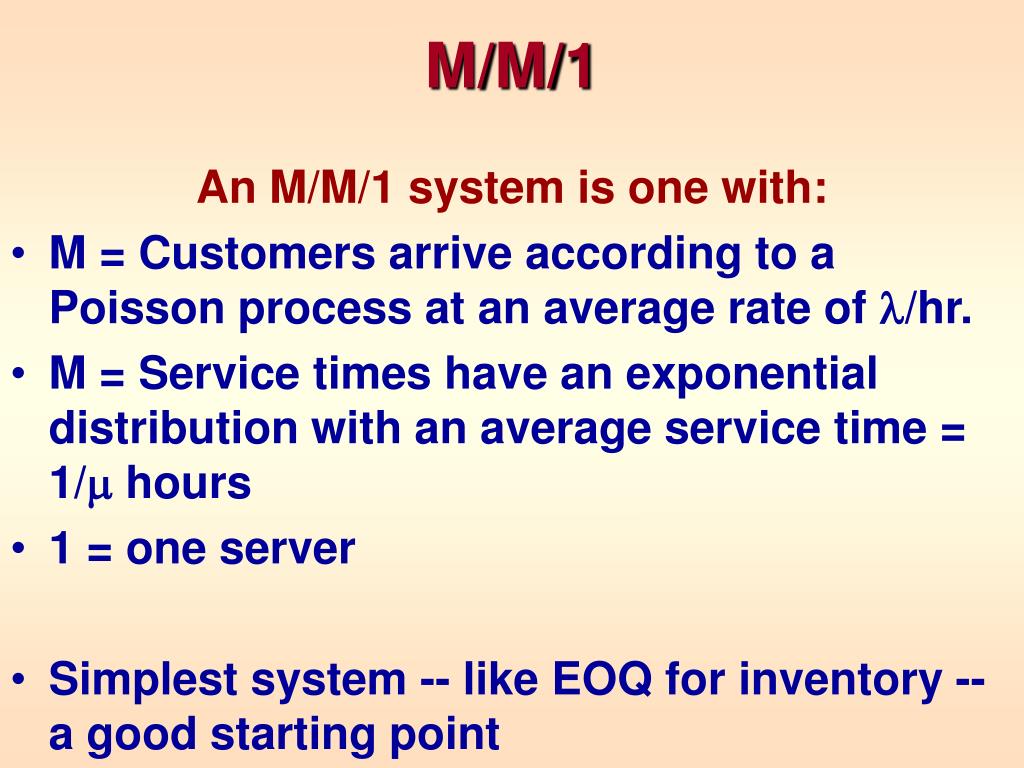 M/M/1

An M/M/1 system is one with:

• M = Customers arrive according to a Poisson process at an average rate of $\lambda$/hr.
• M = Service times have an exponential distribution with an average service time = 1/$\mu$ hours
• 1 = one server

• Simplest system -- like EOQ for inventory -- a good starting point